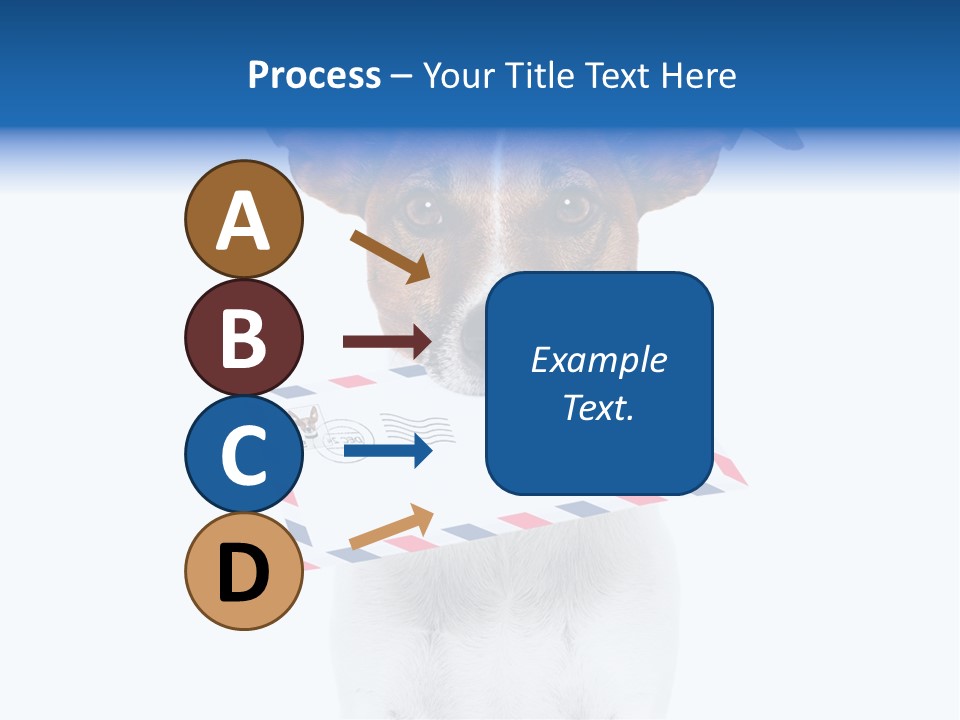 Process – Your Title Text Here

A

B

C

D

Example Text.